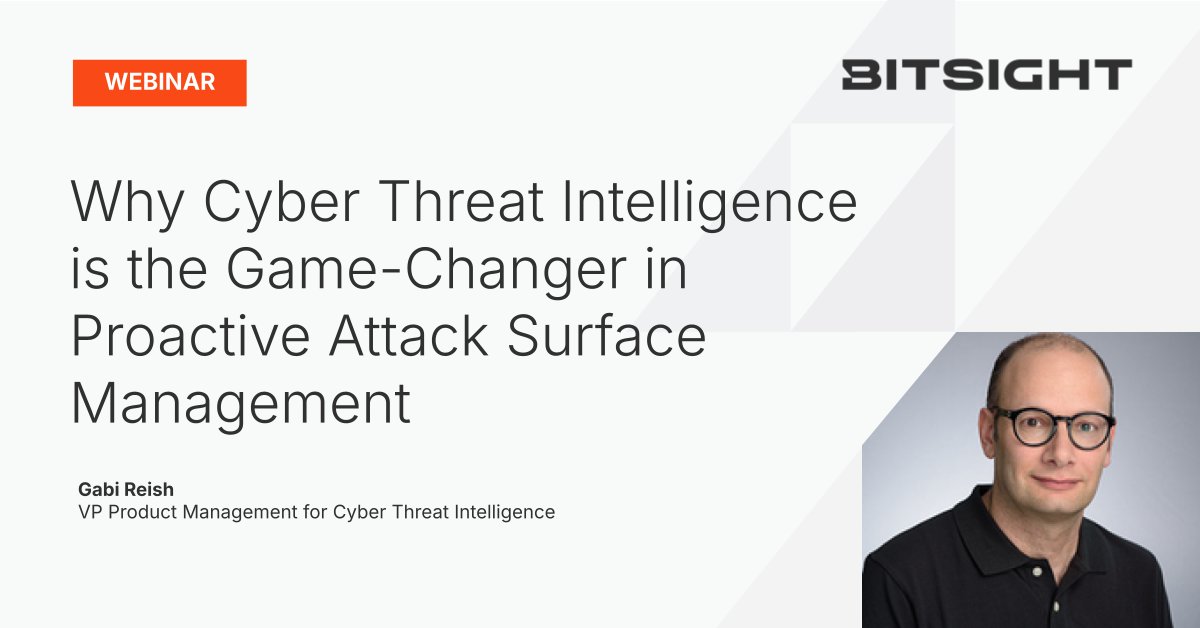 WEBINAR

BITSIGHT

Why Cyber Threat Intelligence is the Game-Changer in Proactive Attack Surface Management

Gabi Reish
VP Product Management for Cyber Threat Intelligence